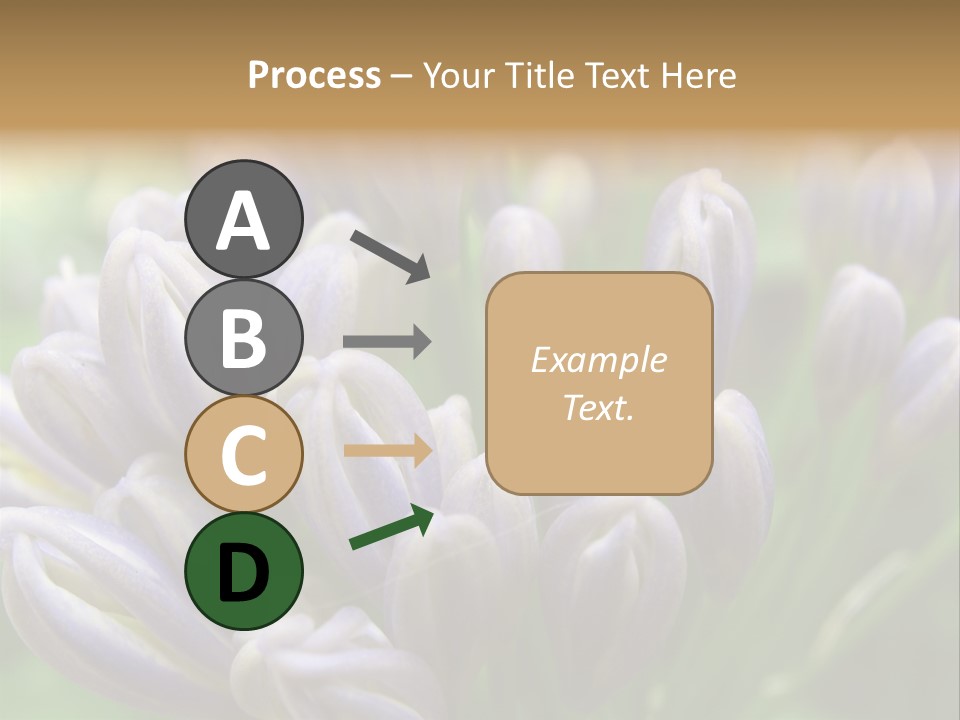 Process – Your Title Text Here

A

B

C

D

Example Text.